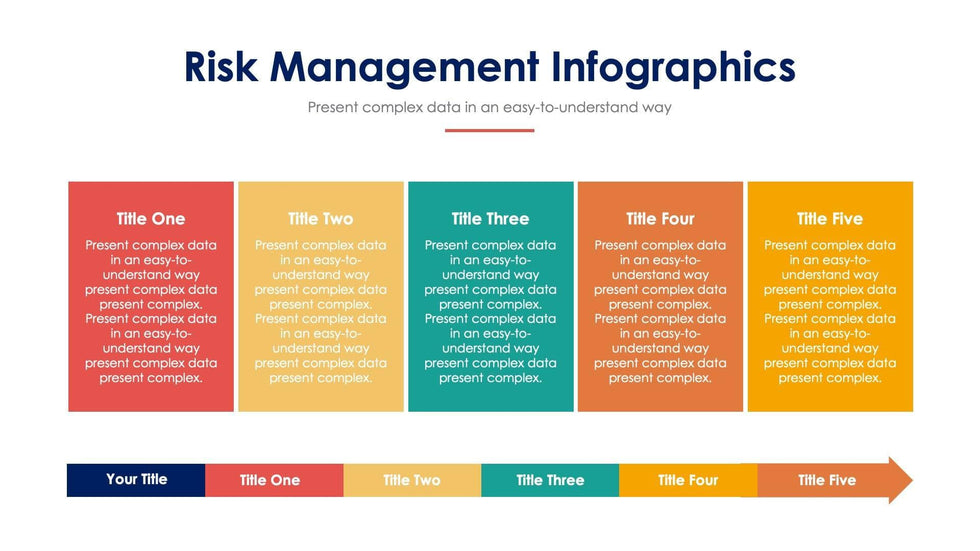 Risk Management Infographics

Present complex data in an easy-to-understand way

Title One

Present complex data in an easy-to-understand way present complex data present complex. Present complex data in an easy-to-understand way present complex data present complex.

Title Two

Present complex data in an easy-to-understand way present complex data present complex. Present complex data in an easy-to-understand way present complex data present complex.

Title Three

Present complex data in an easy-to-understand way present complex data present complex. Present complex data in an easy-to-understand way present complex data present complex.

Title Four

Present complex data in an easy-to-understand way present complex data present complex. Present complex data in an easy-to-understand way present complex data present complex.

Title Five

Present complex data in an easy-to-understand way present complex data present complex. Present complex data in an easy-to-understand way present complex data present complex.

Your Title

Title One

Title Two

Title Three

Title Four

Title Five